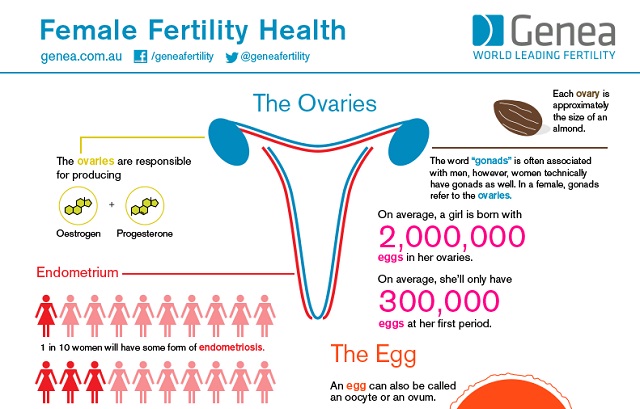 Female Fertility Health

genea.com.au /geneafertility @geneafertility

Genea
WORLD LEADING FERTILITY

The Ovaries

Each ovary is approximately the size of an almond.

The ovaries are responsible for producing

Oestrogen + Progesterone

The word "gonads" is often associated with men, however, women technically have gonads as well. In a female, gonads refer to the ovaries.

On average, a girl is born with
2,000,000
eggs in her ovaries.

On average, she'll only have
300,000
eggs at her first period.

Endometrium

1 in 10 women will have some form of endometriosis.

The Egg

An egg can also be called an oocyte or an ovum.